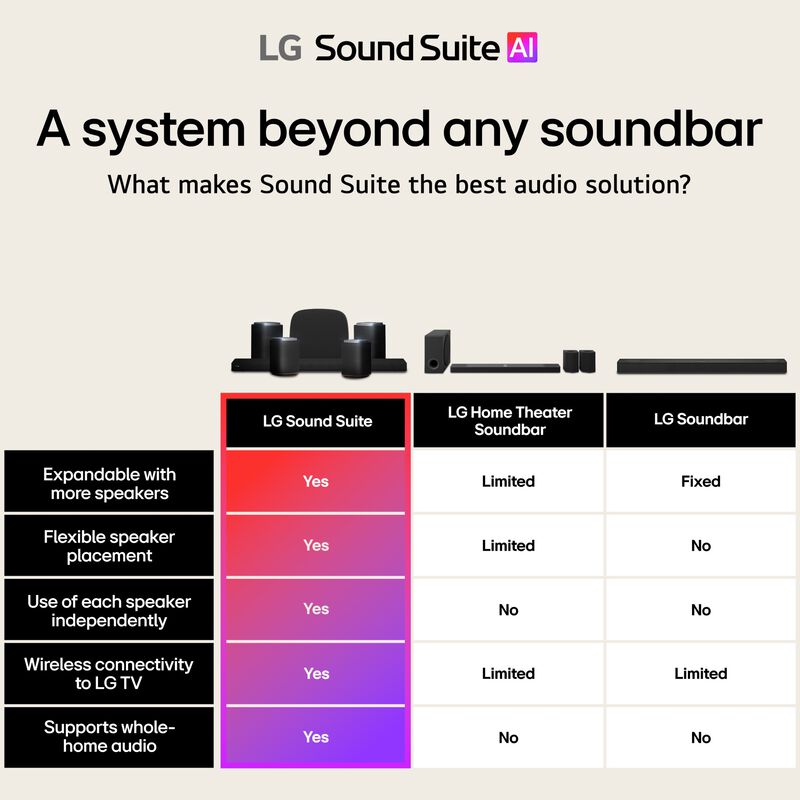 LG Sound Suite AI

A system beyond any soundbar

What makes Sound Suite the best audio solution?

| | LG Sound Suite | LG Home Theater Soundbar | LG Soundbar |
|---|---|---|---|
| Expandable with more speakers | Yes | Limited | Fixed |
| Flexible speaker placement | Yes | Limited | No |
| Use of each speaker independently | Yes | No | No |
| Wireless connectivity to LG TV | Yes | Limited | Limited |
| Supports whole-home audio | Yes | No | No |